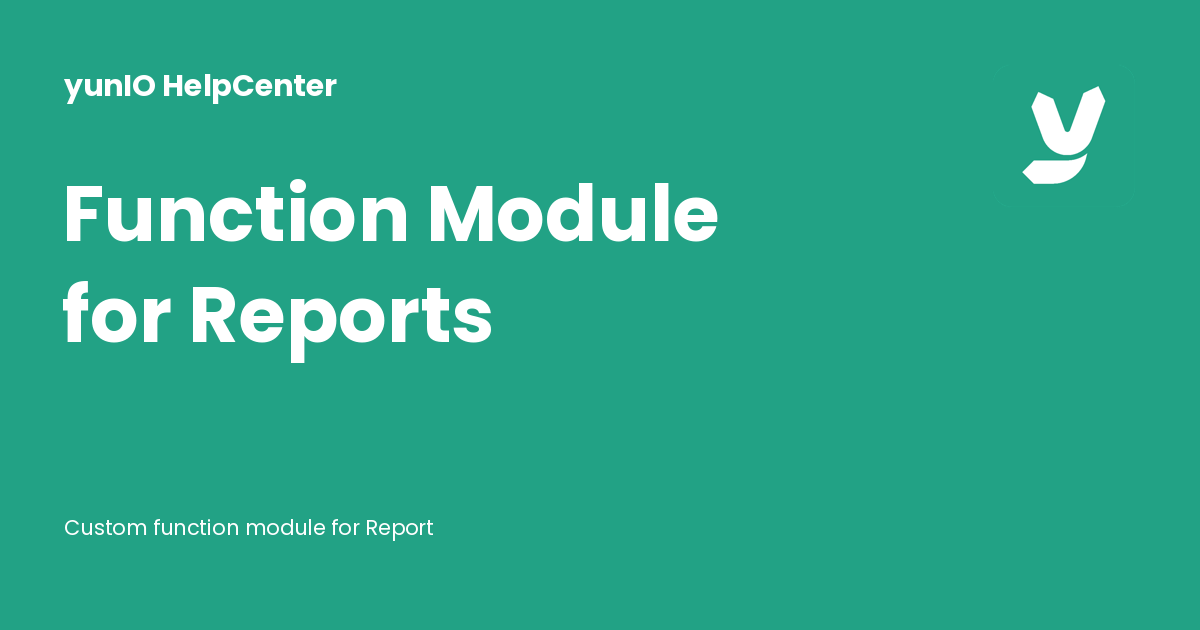 yunIO HelpCenter

Function Module for Reports

Custom function module for Report